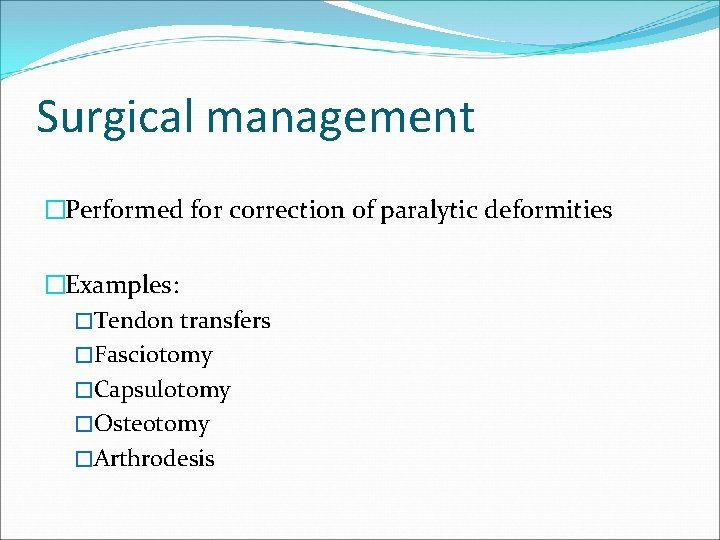 Surgical management

□Performed for correction of paralytic deformities

□Examples:
□Tendon transfers
□Fasciotomy
□Capsulotomy
□Osteotomy
□Arthrodesis